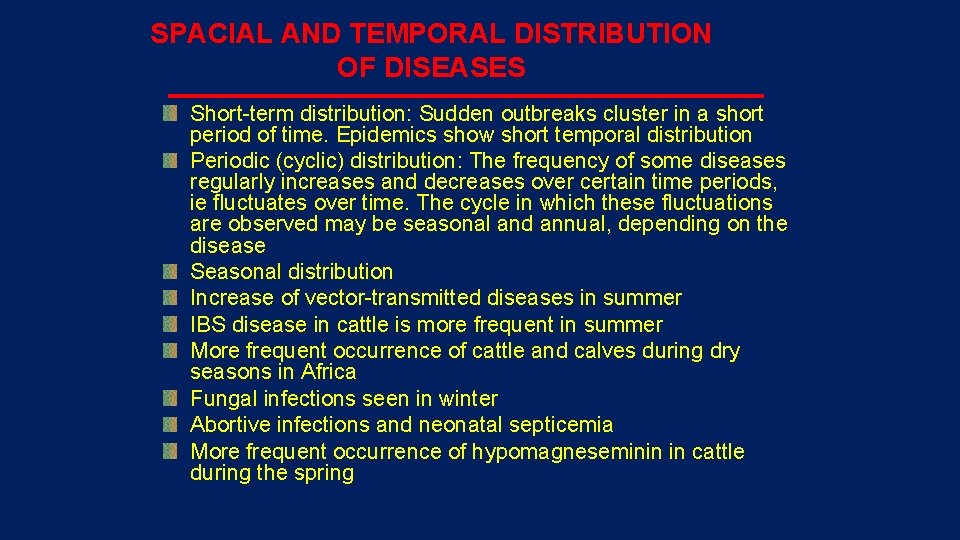 SPACIAL AND TEMPORAL DISTRIBUTION OF DISEASES

Short-term distribution: Sudden outbreaks cluster in a short period of time. Epidemics show short temporal distribution
Periodic (cyclic) distribution: The frequency of some diseases regularly increases and decreases over certain time periods, ie fluctuates over time. The cycle in which these fluctuations are observed may be seasonal and annual, depending on the disease
Seasonal distribution
Increase of vector-transmitted diseases in summer
IBS disease in cattle is more frequent in summer
More frequent occurrence of cattle and calves during dry seasons in Africa
Fungal infections seen in winter
Abortive infections and neonatal septicemia
More frequent occurrence of hypomagneseminin in cattle during the spring